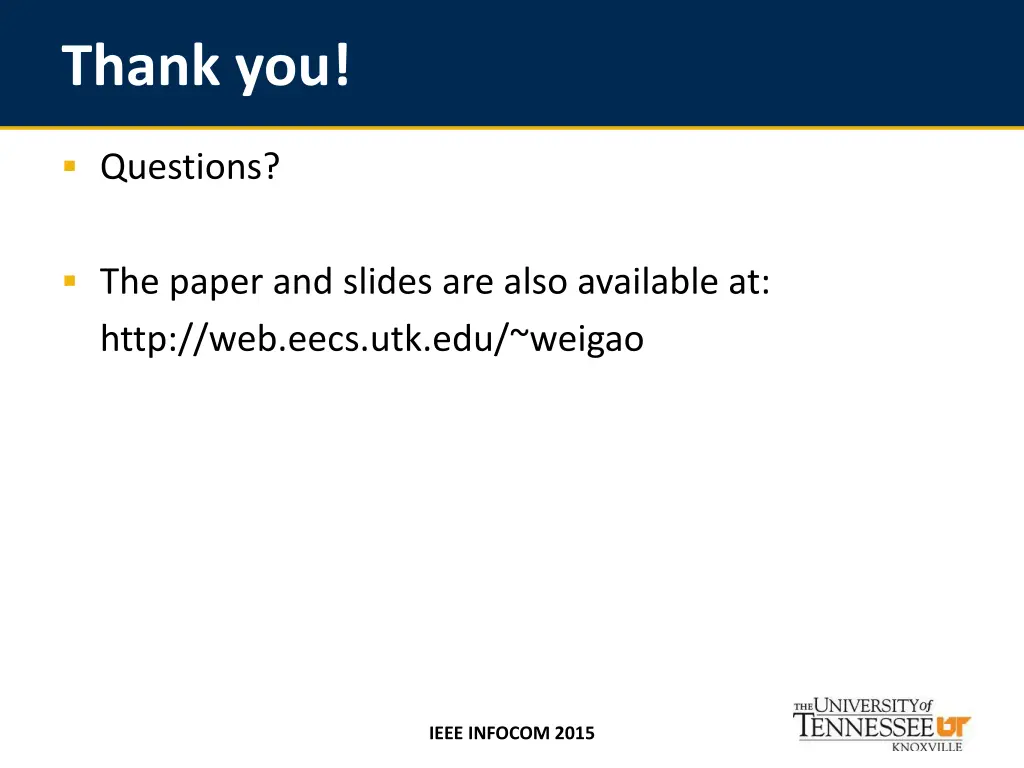 Thank you!

Questions?

The paper and slides are also available at: http://web.eecs.utk.edu/~weigao

IEEE INFOCOM 2015

THE UNIVERSITY of TENNESSEE UT KNOXVILLE